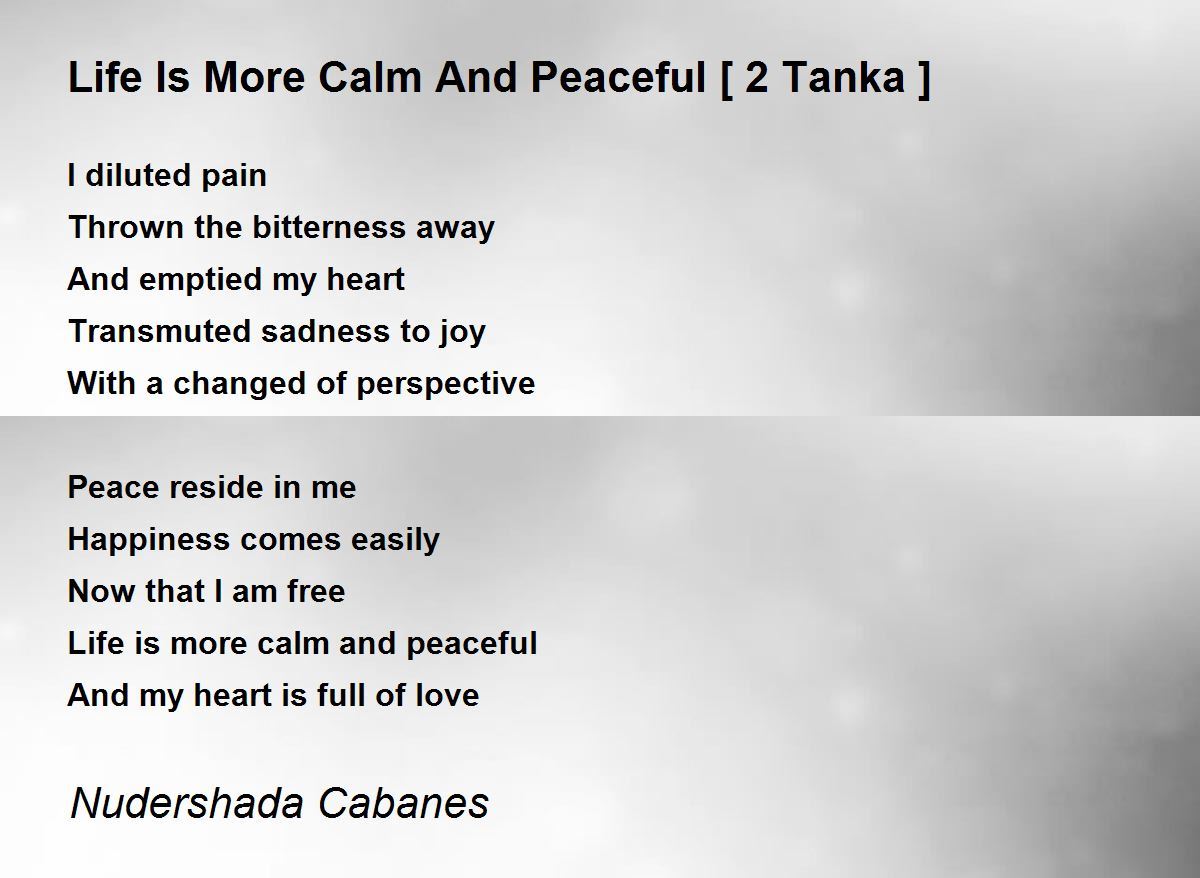 Life Is More Calm And Peaceful [ 2 Tanka ]

I diluted pain
Thrown the bitterness away
And emptied my heart
Transmuted sadness to joy
With a changed of perspective

Peace reside in me
Happiness comes easily
Now that I am free
Life is more calm and peaceful
And my heart is full of love

Nudershada Cabanes